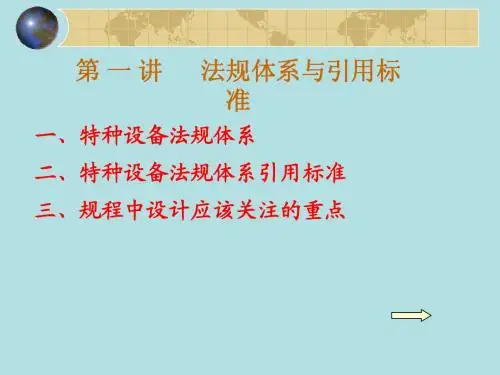 第一讲　法规体系与引用标准

一、特种设备法规体系

二、特种设备法规体系引用标准

三、规程中设计应该关注的重点